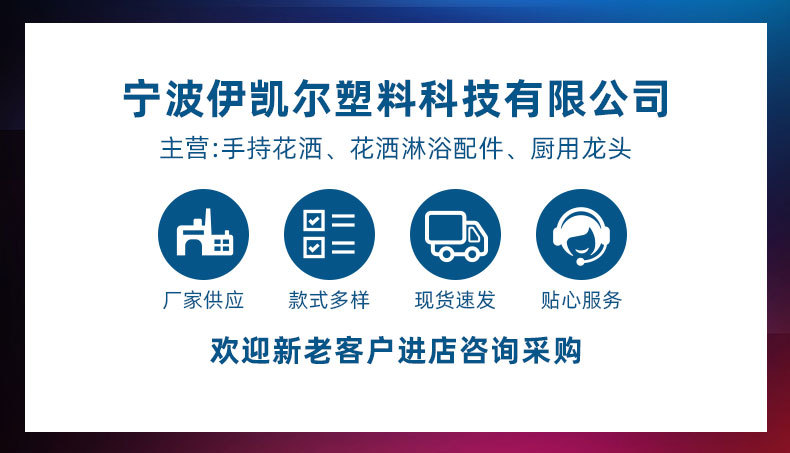 宁波伊凯尔塑料科技有限公司

主营:手持花洒、花洒淋浴配件、厨用龙头

厂家供应

款式多样

现货速发

贴心服务

欢迎新老客户进店咨询采购